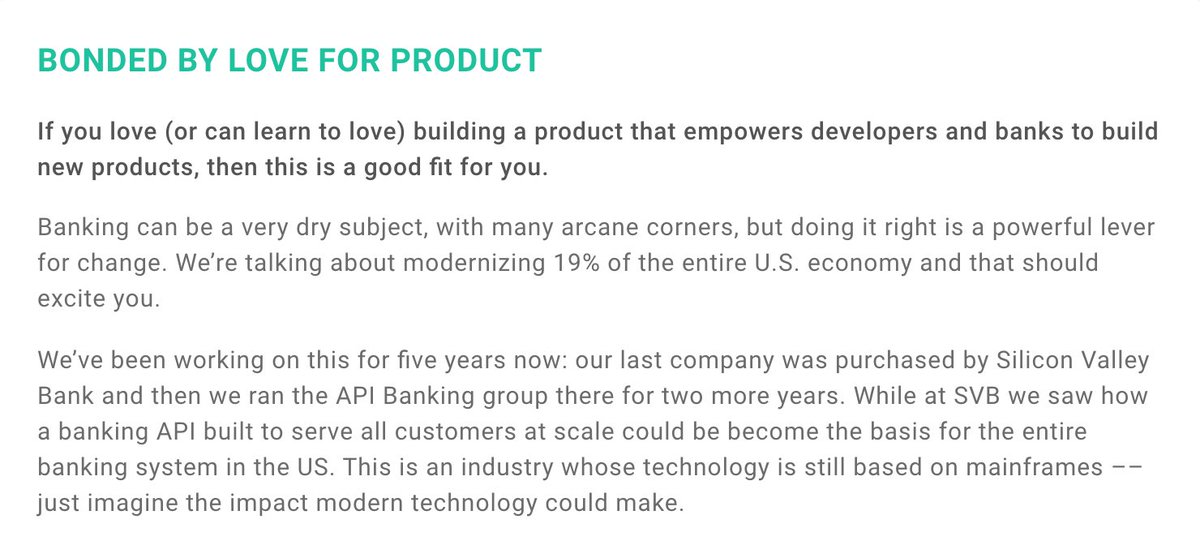 BONDED BY LOVE FOR PRODUCT

If you love (or can learn to love) building a product that empowers developers and banks to build new products, then this is a good fit for you.

Banking can be a very dry subject, with many arcane corners, but doing it right is a powerful lever for change. We're talking about modernizing 19% of the entire U.S. economy and that should excite you.

We've been working on this for five years now: our last company was purchased by Silicon Valley Bank and then we ran the API Banking group there for two more years. While at SVB we saw how a banking API built to serve all customers at scale could be become the basis for the entire banking system in the US. This is an industry whose technology is still based on mainframes –– just imagine the impact modern technology could make.